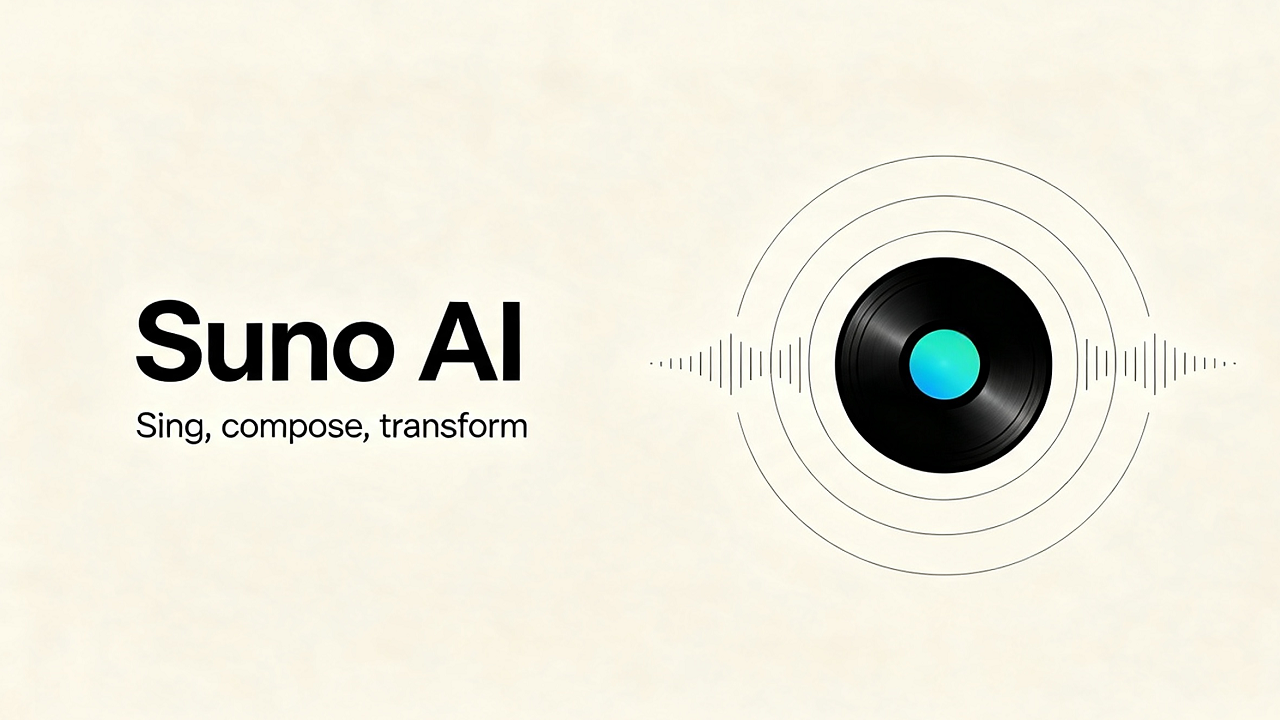 Suno AI

Sing, compose, transform